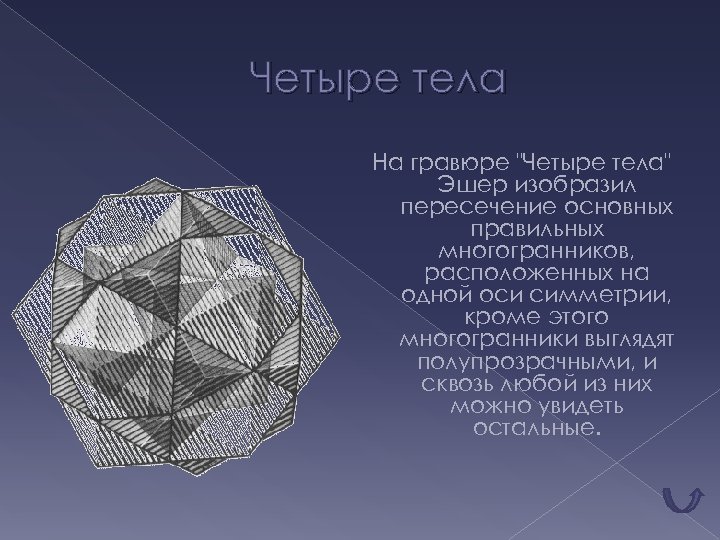 Четыре тела

На гравюре "Четыре тела" Эшер изобразил пересечение основных правильных многогранников, расположенных на одной оси симметрии, кроме этого многогранники выглядят полупрозрачными, и сквозь любой из них можно увидеть остальные.